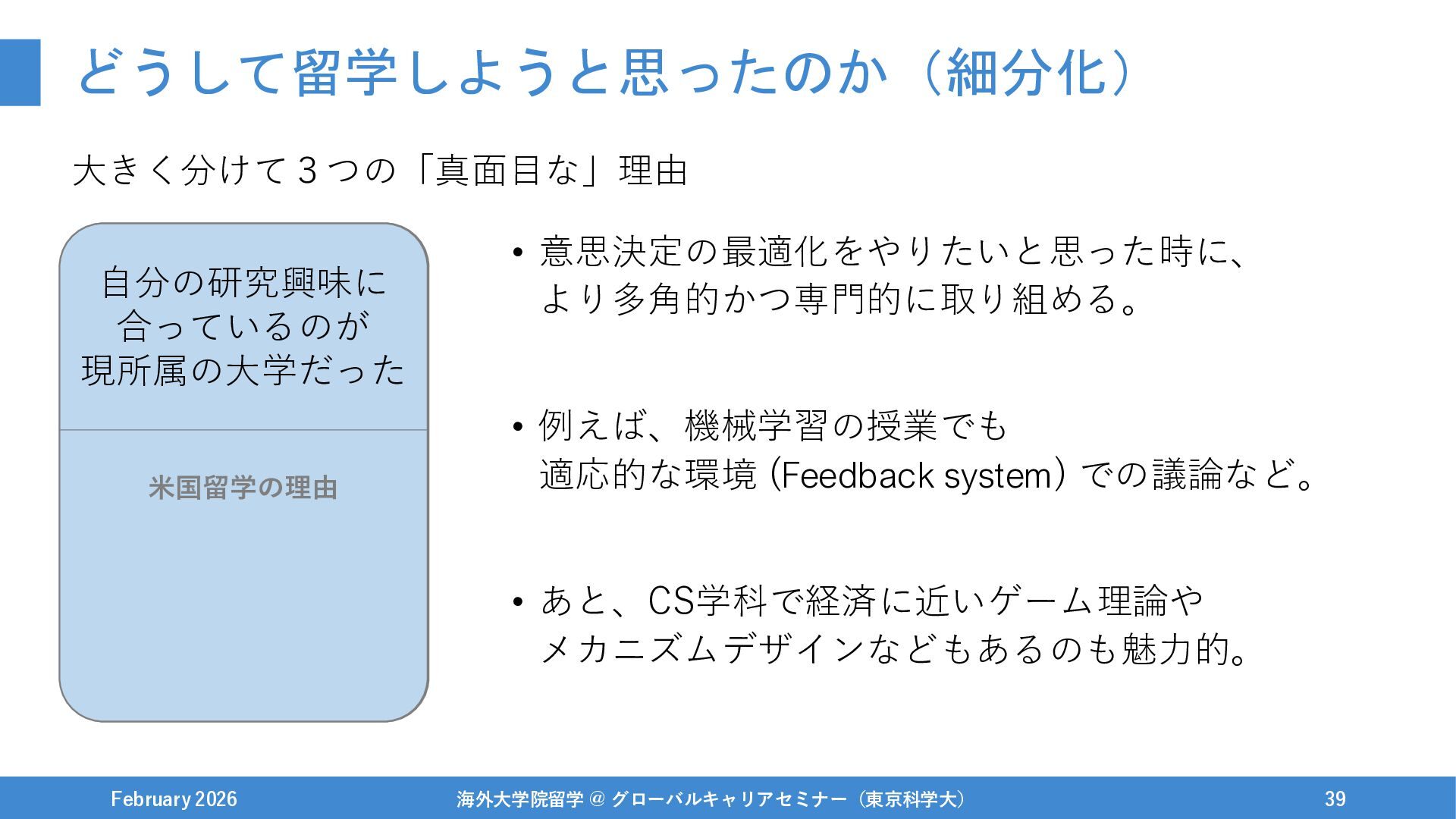 どうして留学しようと思ったのか（細分化）

大きく分けて３つの「真面目な」理由

自分の研究興味に合っているのが現所属の大学だった

米国留学の理由

• 意思決定の最適化をやりたいと思った時に、より多角的かつ専門的に取り組める。

• 例えば、機械学習の授業でも適応的な環境 (Feedback system) での議論など。

• あと、CS学科で経済に近いゲーム理論やメカニズムデザインなどもあるのも魅力的。

February 2026

海外大学院留学 @ グローバルキャリアセミナー（東京科学大）

39